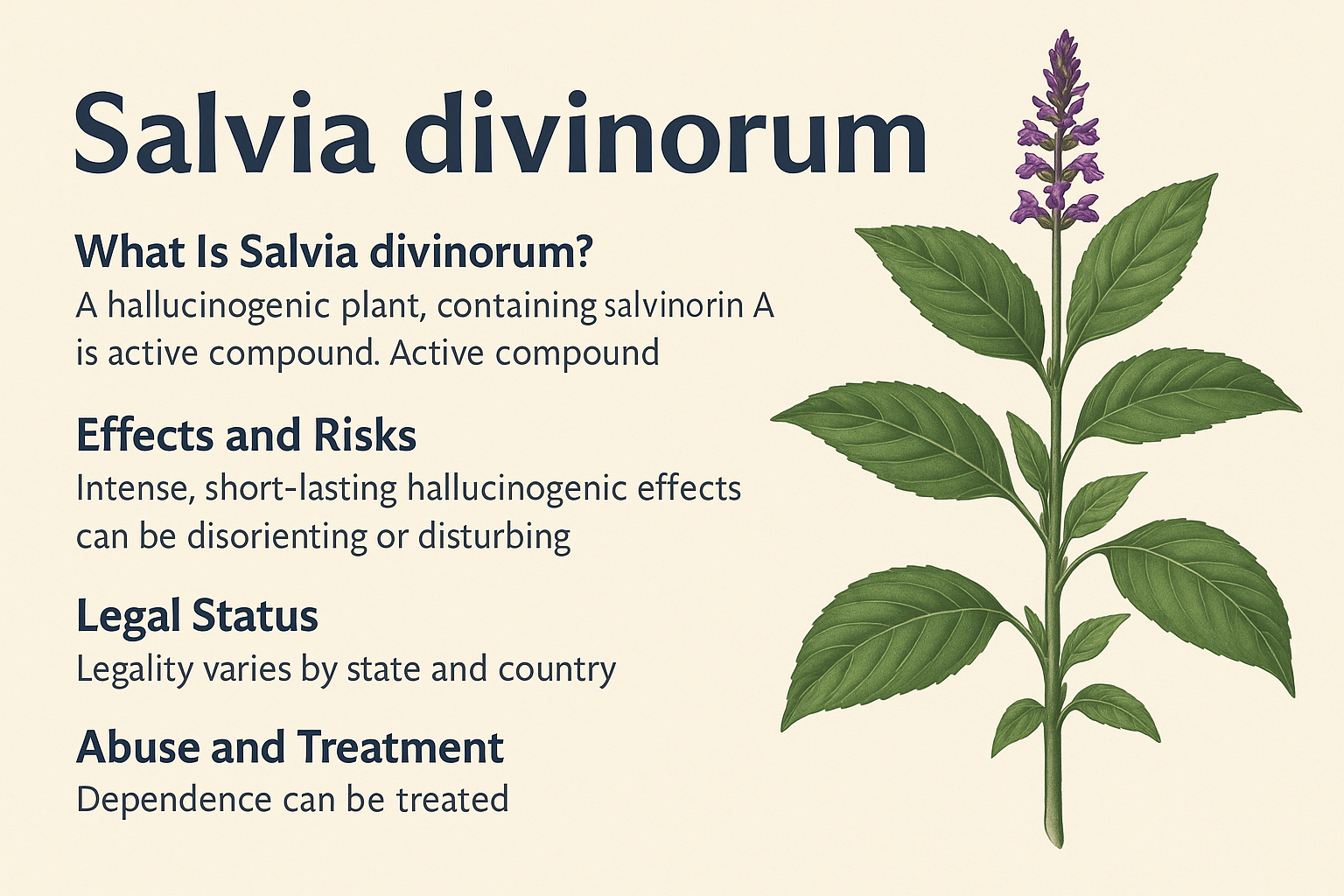 Salvia divinorum

What Is Salvia divinorum?
A hallucinogenic plant, containing salvinorin A is active compound. Active compound

Effects and Risks
Intense, short-lasting hallucinogenic effects can be disorienting or disturbing

Legal Status
Legality varies by state and country

Abuse and Treatment
Dependence can be treated